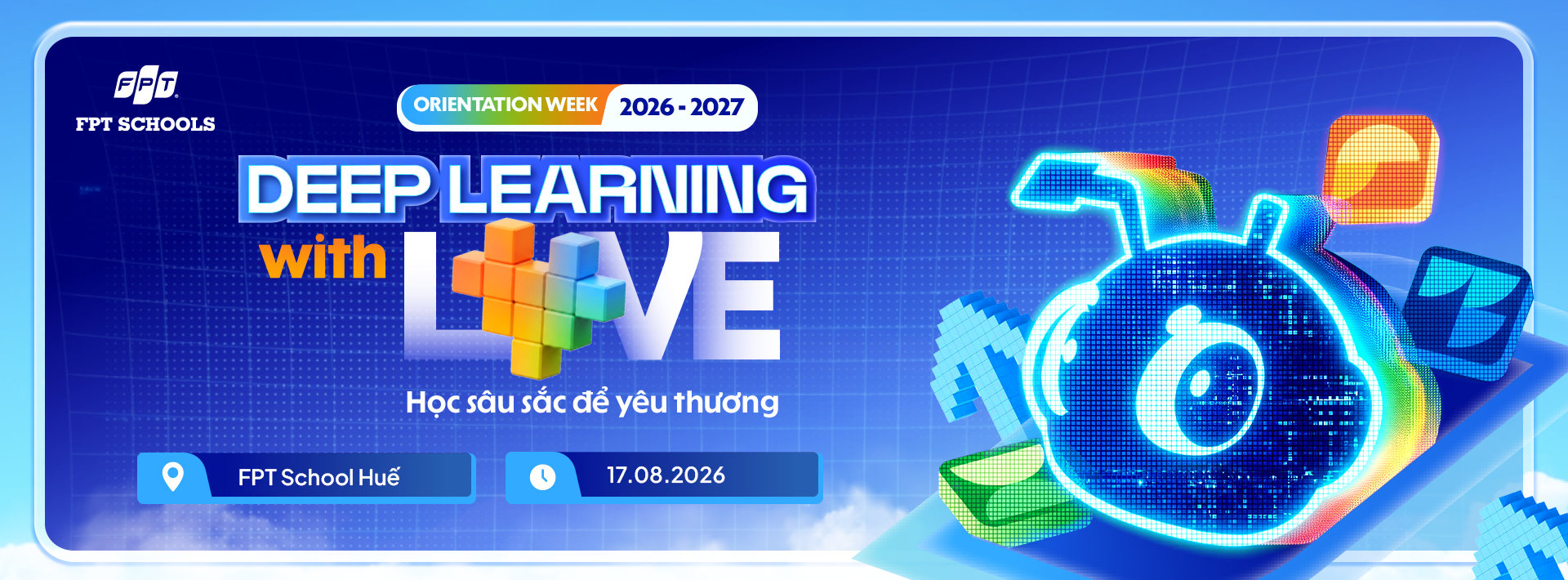 FPT
FPT SCHOOLS

ORIENTATION WEEK 2026 - 2027

DEEP LEARNING
with LOVE

Học sâu sắc để yêu thương

FPT School Huế

17.08.2026